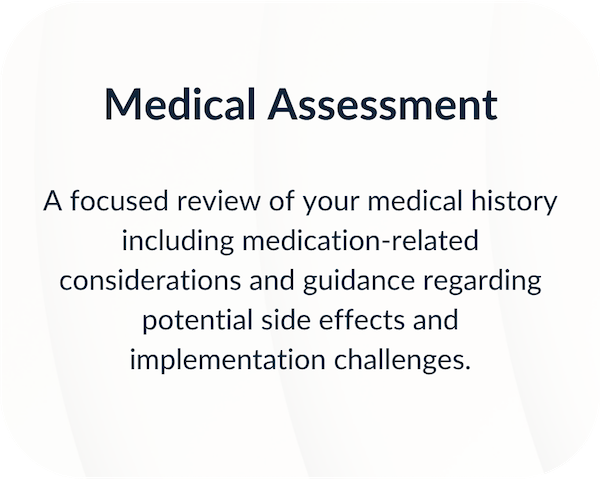 Medical Assessment

A focused review of your medical history including medication-related considerations and guidance regarding potential side effects and implementation challenges.